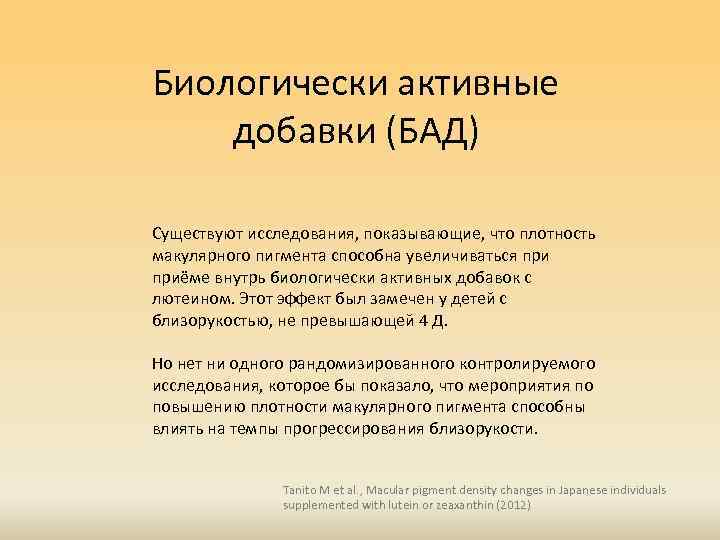 Биологически активные добавки (БАД)

Существуют исследования, показывающие, что плотность макулярного пигмента способна увеличиваться при приёме внутрь биологически активных добавок с лютеином. Этот эффект был замечен у детей с близорукостью, не превышающей 4 Д.

Но нет ни одного рандомизированного контролируемого исследования, которое бы показало, что мероприятия по повышению плотности макулярного пигмента способны влиять на темпы прогрессирования близорукости.

Tanito M et al., Macular pigment density changes in Japanese individuals supplemented with lutein or zeaxanthin (2012)